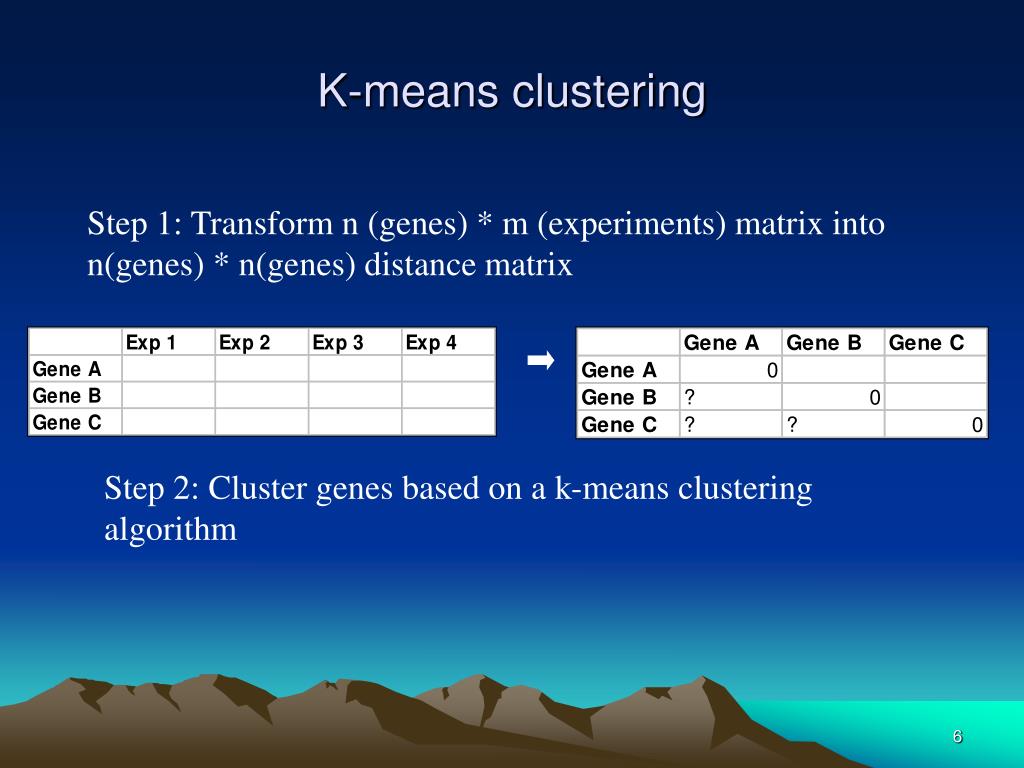 K-means clustering

Step 1: Transform n (genes) * m (experiments) matrix into n(genes) * n(genes) distance matrix

| | Exp 1 | Exp 2 | Exp 3 | Exp 4 |
|---|---|---|---|---|
| Gene A | | | | |
| Gene B | | | | |
| Gene C | | | | |

➡

| | Gene A | Gene B | Gene C |
|---|---|---|---|
| Gene A | 0 | | |
| Gene B | ? | 0 | |
| Gene C | ? | ? | 0 |

Step 2: Cluster genes based on a k-means clustering algorithm

6